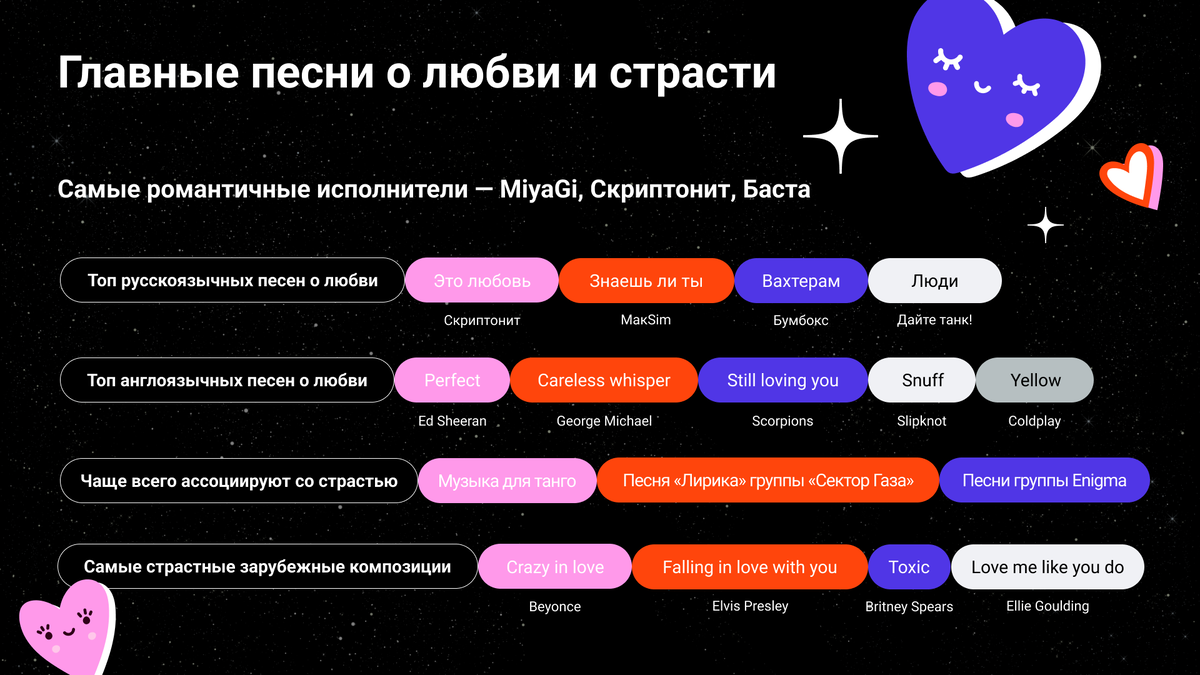 Главные песни о любви и страсти

Самые романтичные исполнители — MiyaGi, Скриптонит, Баста

Топ русскоязычных песен о любви

Это любовь
Скриптонит

Знаешь ли ты
МакSim

Вахтерам
Бумбокс

Люди
Дайте танк!

Топ англоязычных песен о любви

Perfect
Ed Sheeran

Careless whisper
George Michael

Still loving you
Scorpions

Snuff
Slipknot

Yellow
Coldplay

Чаще всего ассоциируют со страстью

Музыка для танго

Песня «Лирика» группы «Сектор Газа»

Песни группы Enigma

Самые страстные зарубежные композиции

Crazy in love
Beyonce

Falling in love with you
Elvis Presley

Toxic
Britney Spears

Love me like you do
Ellie Goulding